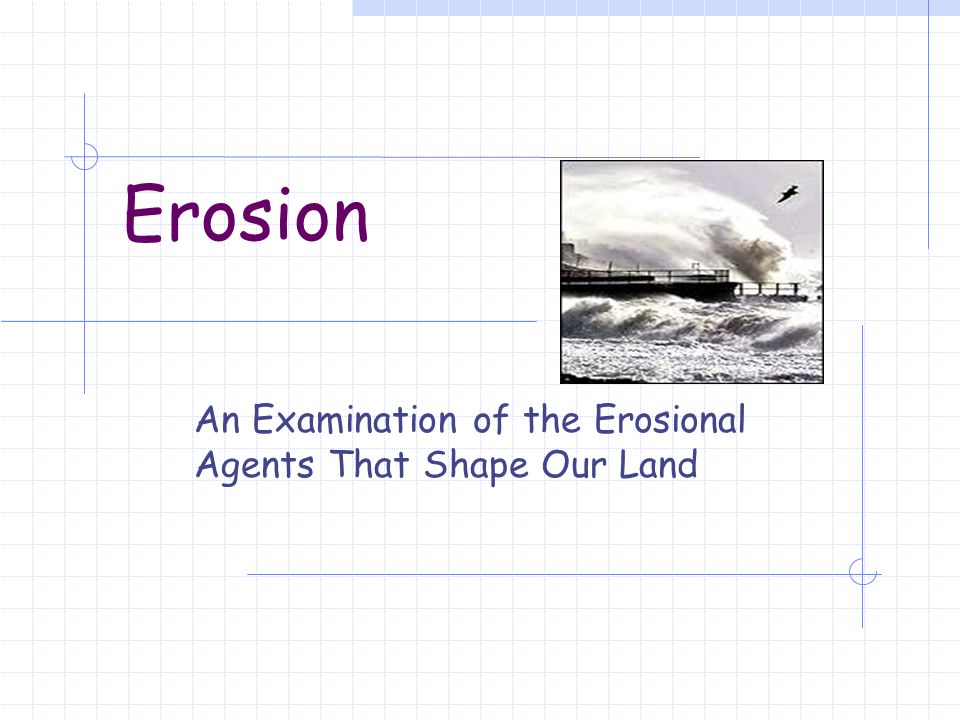 Erosion

An Examination of the Erosional Agents That Shape Our Land